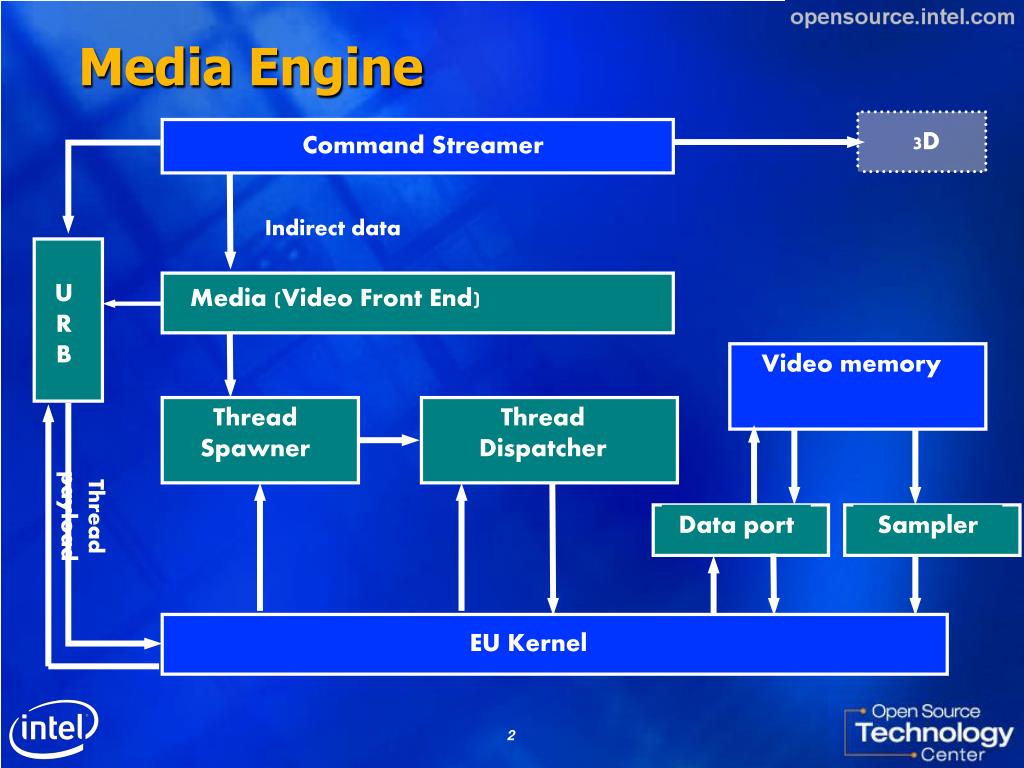 opensource.intel.com

Media Engine

Command Streamer

3D

Indirect data

U
R
B

Media (Video Front End)

Video memory

Thread Spawner

Thread Dispatcher

Thread payload

Data port

Sampler

EU Kernel

intel

2

Open Source Technology Center